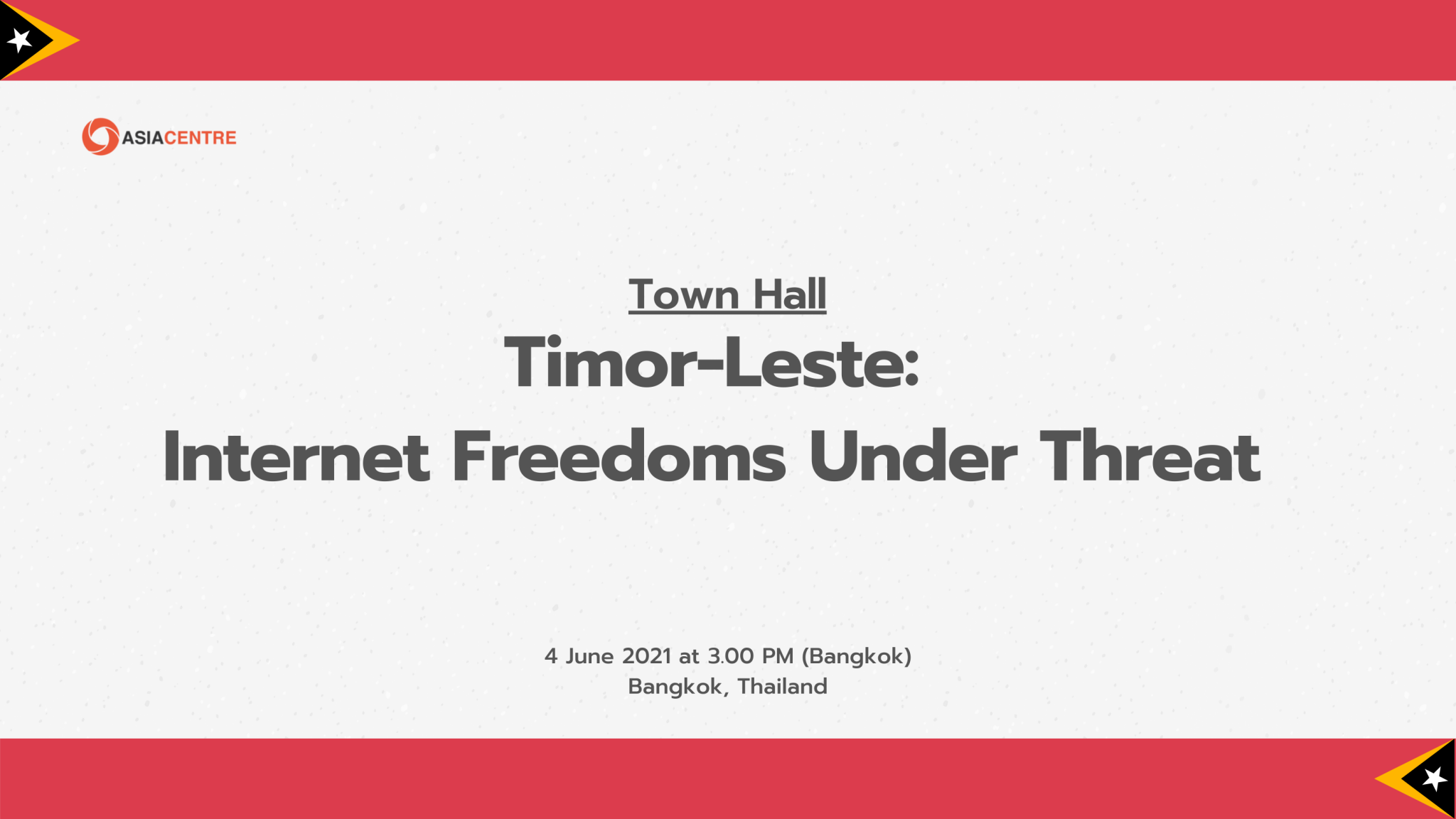 ASIACENTRE

Town Hall

Timor-Leste:
Internet Freedoms Under Threat

4 June 2021 at 3.00 PM (Bangkok)
Bangkok, Thailand